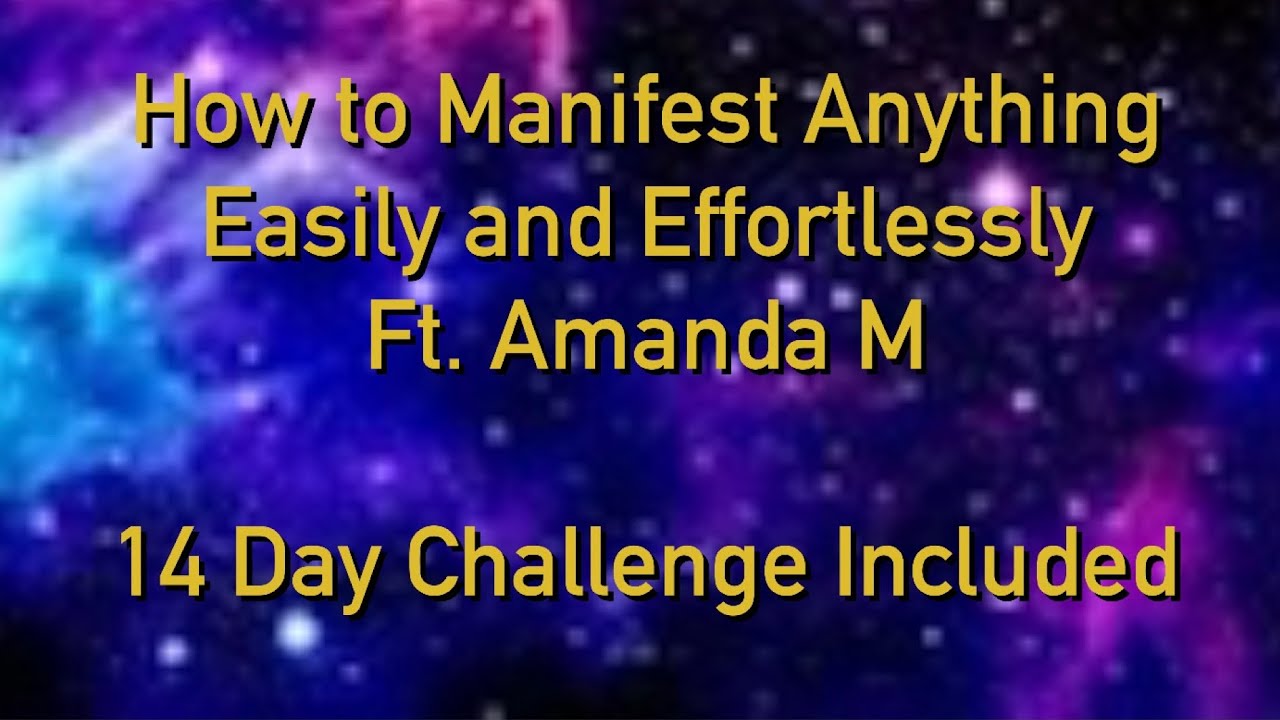 How to Manifest Anything Easily and Effortlessly Ft. Amanda M

14 Day Challenge Included